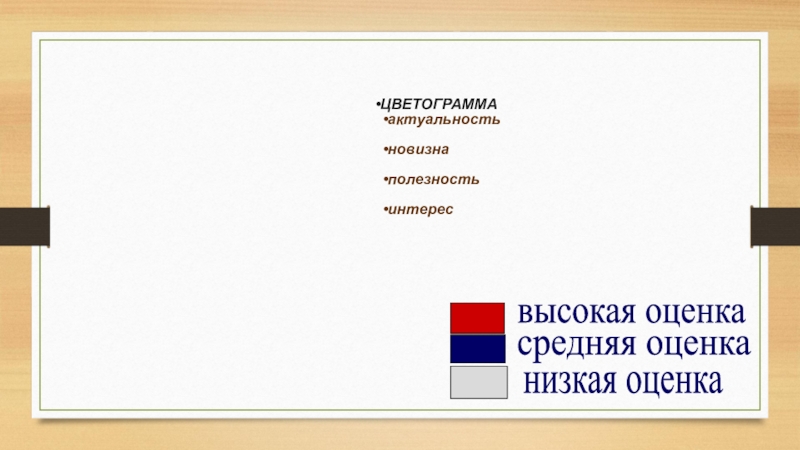 •ЦВЕТОГРАММА
•актуальность

•новизна

•полезность

•интерес

высокая оценка
средняя оценка
низкая оценка